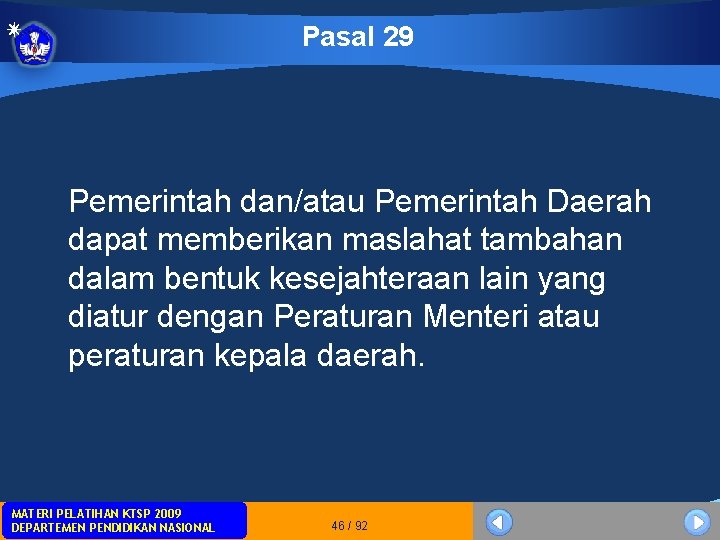 Pasal 29

Pemerintah dan/atau Pemerintah Daerah dapat memberikan maslahat tambahan dalam bentuk kesejahteraan lain yang diatur dengan Peraturan Menteri atau peraturan kepala daerah.

MATERI PELATIHAN KTSP 2009
DEPARTEMEN PENDIDIKAN NASIONAL

46 / 92